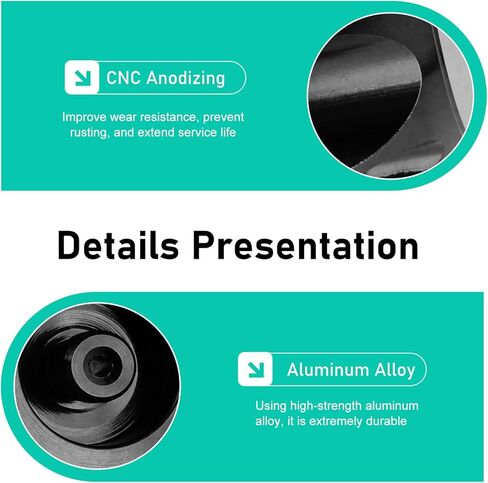 CNC Anodizing

Improve wear resistance, prevent rusting, and extend service life

Details Presentation

Aluminum Alloy

Using high-strength aluminum alloy, it is extremely durable